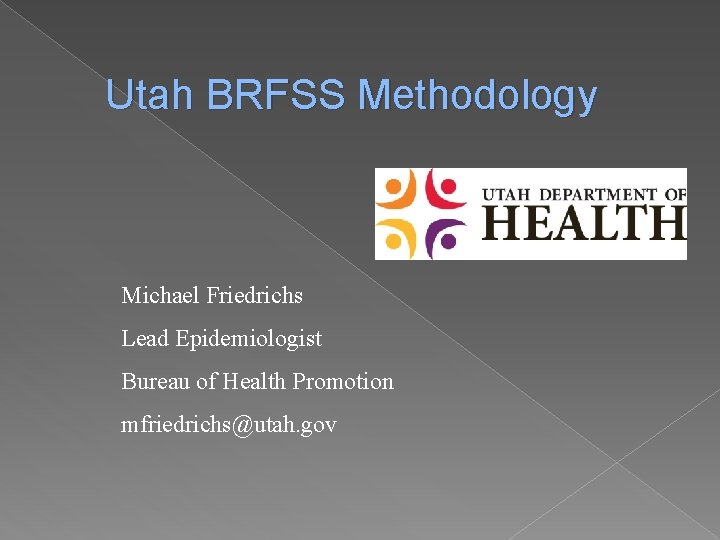 Utah BRFSS Methodology

UTAH DEPARTMENT OF HEALTH

Michael Friedrichs

Lead Epidemiologist

Bureau of Health Promotion

mfriedrichs@utah.gov